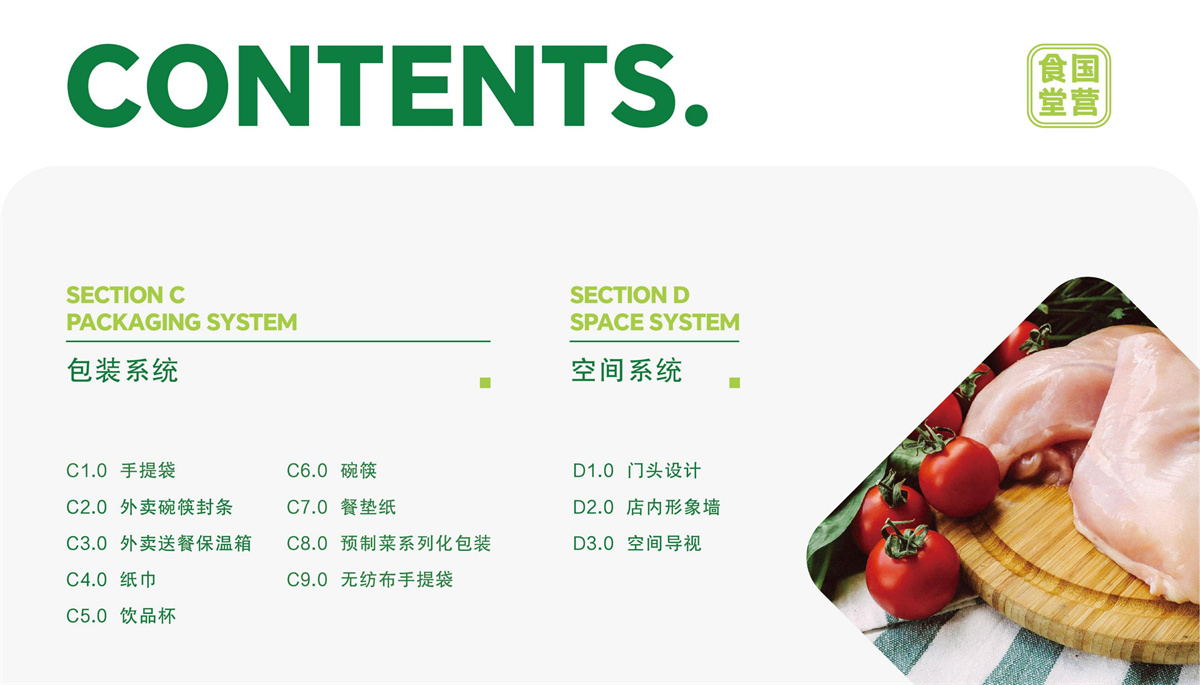 CONTENTS.

食国
堂营

SECTION C
PACKAGING SYSTEM
包装系统

C1.0 手提袋
C2.0 外卖碗筷封条
C3.0 外卖送餐保温箱
C4.0 纸巾
C5.0 饮品杯

C6.0 碗筷
C7.0 餐垫纸
C8.0 预制菜系列化包装
C9.0 无纺布手提袋

SECTION D
SPACE SYSTEM
空间系统

D1.0 门头设计
D2.0 店内形象墙
D3.0 空间导视